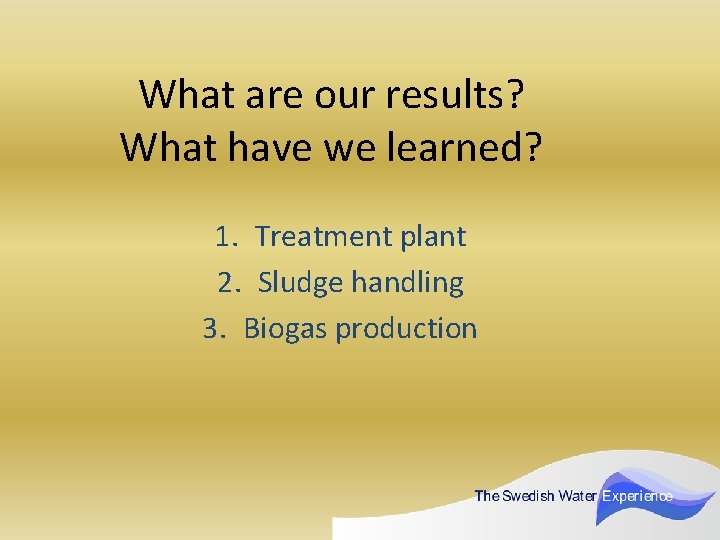 What are our results?
What have we learned?

1. Treatment plant
2. Sludge handling
3. Biogas production

The Swedish Water Experience